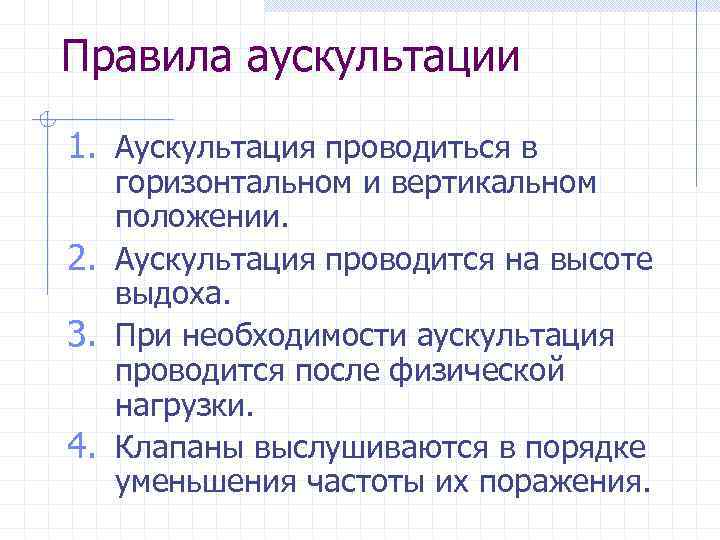 Правила аускультации

1. Аускультация проводиться в горизонтальном и вертикальном положении.
2. Аускультация проводится на высоте выдоха.
3. При необходимости аускультация проводится после физической нагрузки.
4. Клапаны выслушиваются в порядке уменьшения частоты их поражения.